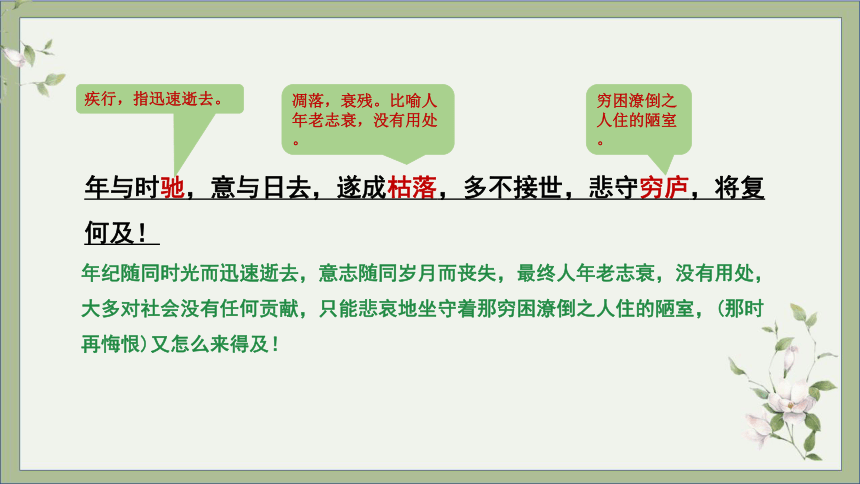 疾行，指迅速逝去。

凋落，衰残。比喻人年老志衰，没有用处。

穷困潦倒之人住的陋室。

年与时驰，意与日去，遂成枯落，多不接世，悲守穷庐，将复何及！

年纪随同时光而迅速逝去，意志随同岁月而丧失，最终人年老志衰，没有用处，大多对社会没有任何贡献，只能悲哀地坐守着那穷困潦倒之人住的陋室，（那时再悔恨）又怎么来得及！